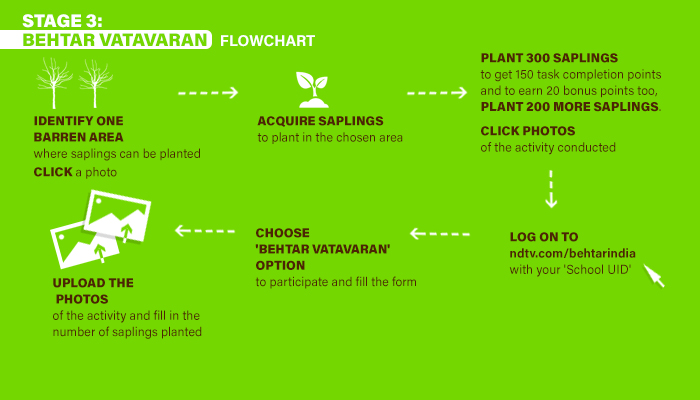 STAGE 3:
BEHTAR VATAVARAN FLOWCHART

IDENTIFY ONE BARREN AREA
where saplings can be planted
CLICK a photo

ACQUIRE SAPLINGS
to plant in the chosen area

PLANT 300 SAPLINGS
to get 150 task completion points and to earn 20 bonus points too, PLANT 200 MORE SAPLINGS.

CLICK PHOTOS
of the activity conducted

LOG ON TO
ndtv.com/behtarindia
with your 'School UID'

CHOOSE 'BEHTAR VATAVARAN' OPTION
to participate and fill the form

UPLOAD THE PHOTOS
of the activity and fill in the number of saplings planted